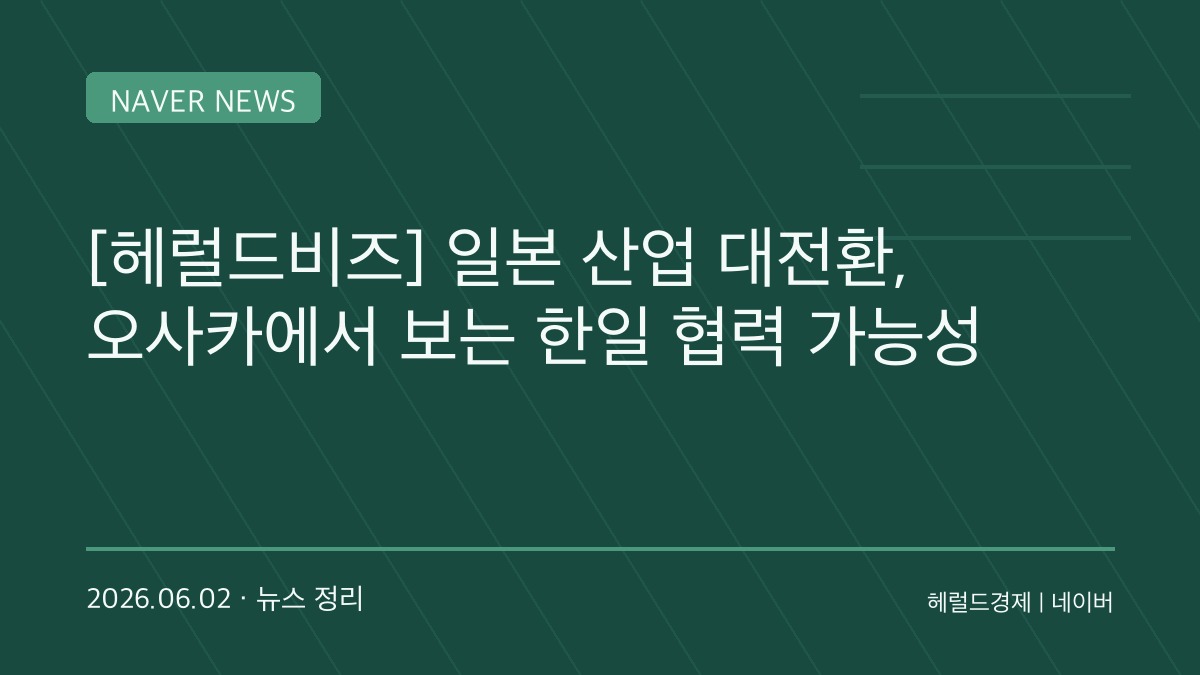 NAVER NEWS

[헤럴드비즈] 일본 산업 대전환, 오사카에서 보는 한일 협력 가능성

2026.06.02 · 뉴스 정리

헤럴드경제 | 네이버